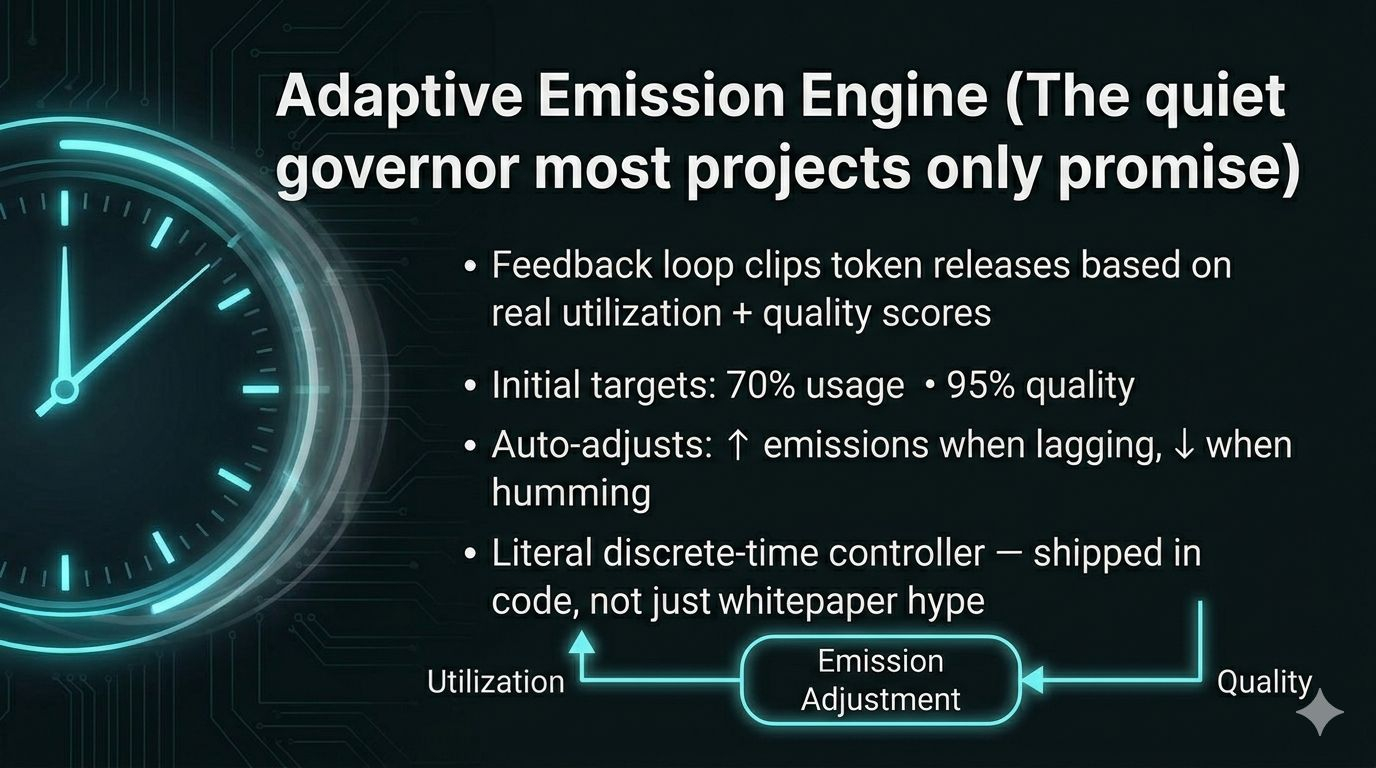 Adaptive Emission Engine (The quiet governor most projects only promise)

• Feedback loop clips token releases based on real utilization + quality scores

• Initial targets: 70% usage • 95% quality

• Auto-adjusts: ↑ emissions when lagging, ↓ when humming

• Literal discrete-time controller — shipped in code, not just whitepaper hype

Utilization

Emission Adjustment

Quality